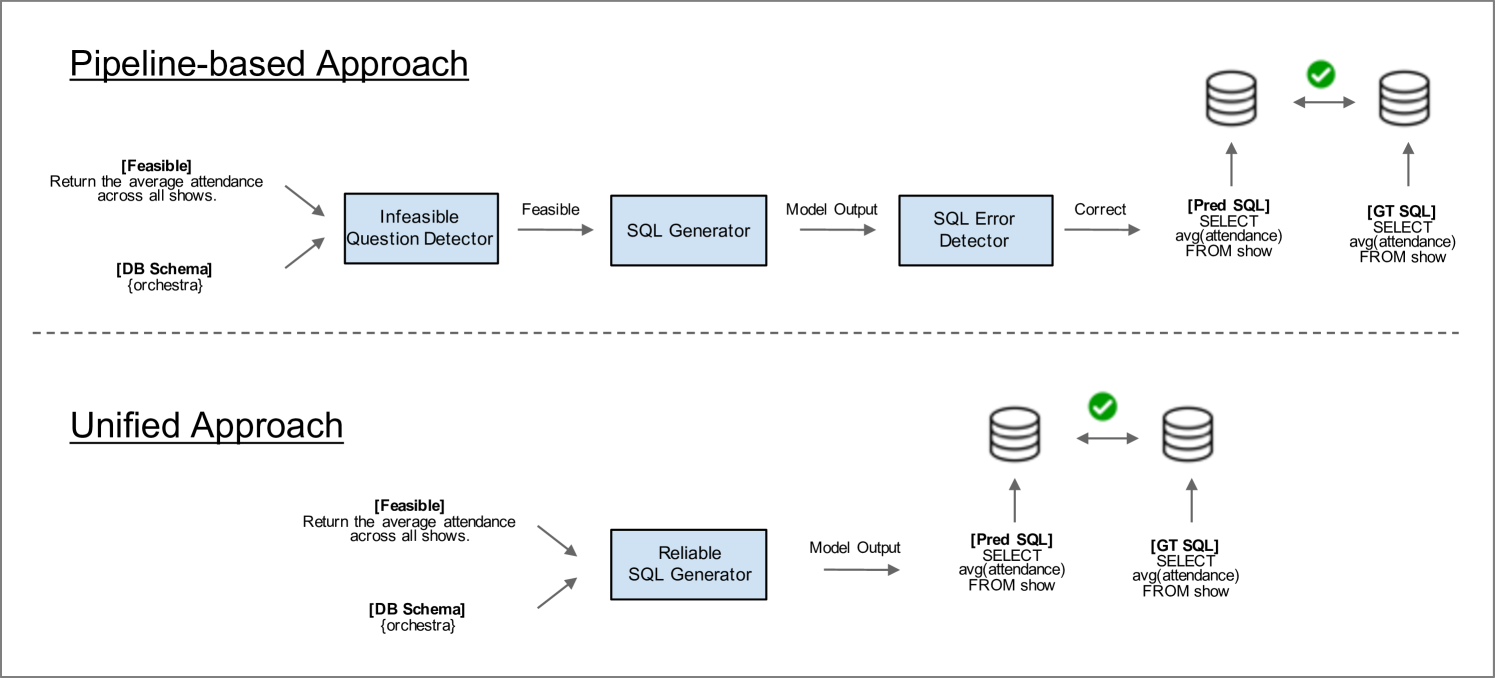 Pipeline-based Approach

[Feasible]
Return the average attendance across all shows.

[DB Schema]
{orchestra}

Infeasible Question Detector

Feasible

SQL Generator

Model Output

SQL Error Detector

Correct

[Pred SQL]
SELECT avg(attendance) FROM show

[GT SQL]
SELECT avg(attendance) FROM show

Unified Approach

[Feasible]
Return the average attendance across all shows.

[DB Schema]
{orchestra}

Reliable SQL Generator

Model Output

[Pred SQL]
SELECT avg(attendance) FROM show

[GT SQL]
SELECT avg(attendance) FROM show